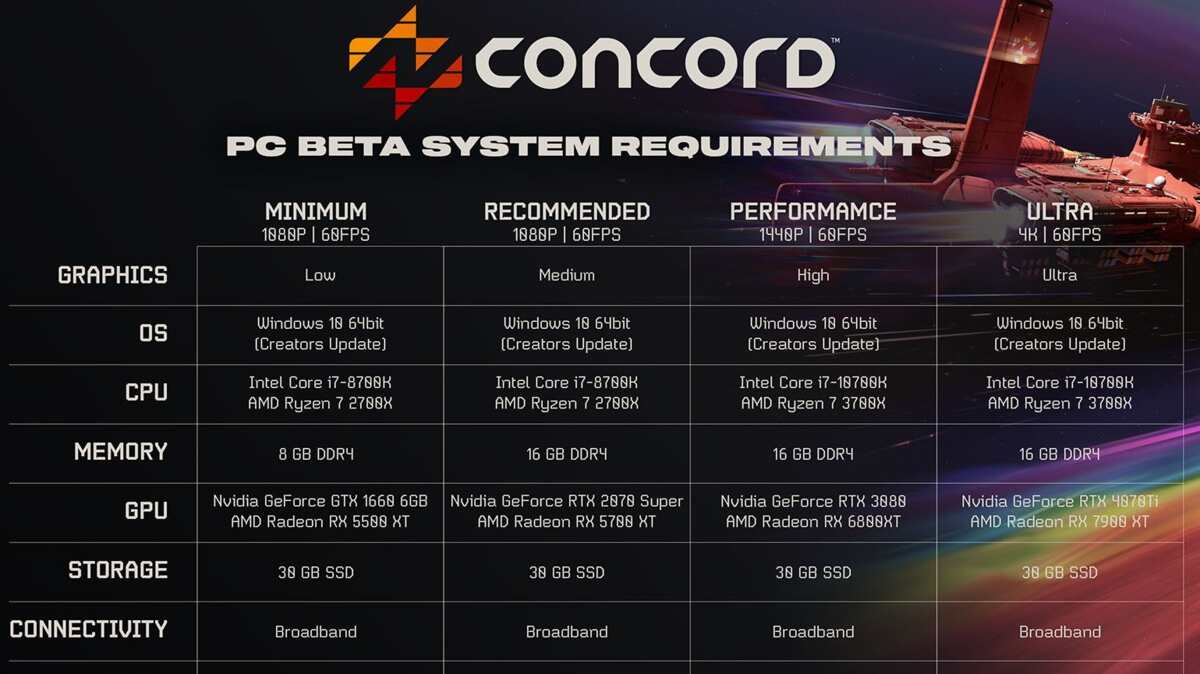 CONCORD™

PC BETA SYSTEM REQUIREMENTS

| | MINIMUM 1080P \| 60FPS | RECOMMENDED 1080P \| 60FPS | PERFORMAMCE 1440P \| 60FPS | ULTRA 4K \| 60FPS |
|---|---|---|---|---|
| GRAPHICS | Low | Medium | High | Ultra |
| OS | Windows 10 64bit (Creators Update) | Windows 10 64bit (Creators Update) | Windows 10 64bit (Creators Update) | Windows 10 64bit (Creators Update) |
| CPU | Intel Core i7-8700K AMD Ryzen 7 2700X | Intel Core i7-8700K AMD Ryzen 7 2700X | Intel Core i7-10700K AMD Ryzen 7 3700X | Intel Core i7-10700K AMD Ryzen 7 3700X |
| MEMORY | 8 GB DDR4 | 16 GB DDR4 | 16 GB DDR4 | 16 GB DDR4 |
| GPU | Nvidia GeForce GTX 1660 6GB AMD Radeon RX 5500 XT | Nvidia GeForce RTX 2070 Super AMD Radeon RX 5700 XT | Nvidia GeForce RTX 3080 AMD Radeon RX 6800XT | Nvidia GeForce RTX 4070Ti AMD Radeon RX 7900 XT |
| STORAGE | 30 GB SSD | 30 GB SSD | 30 GB SSD | 30 GB SSD |
| CONNECTIVITY | Broadband | Broadband | Broadband | Broadband |